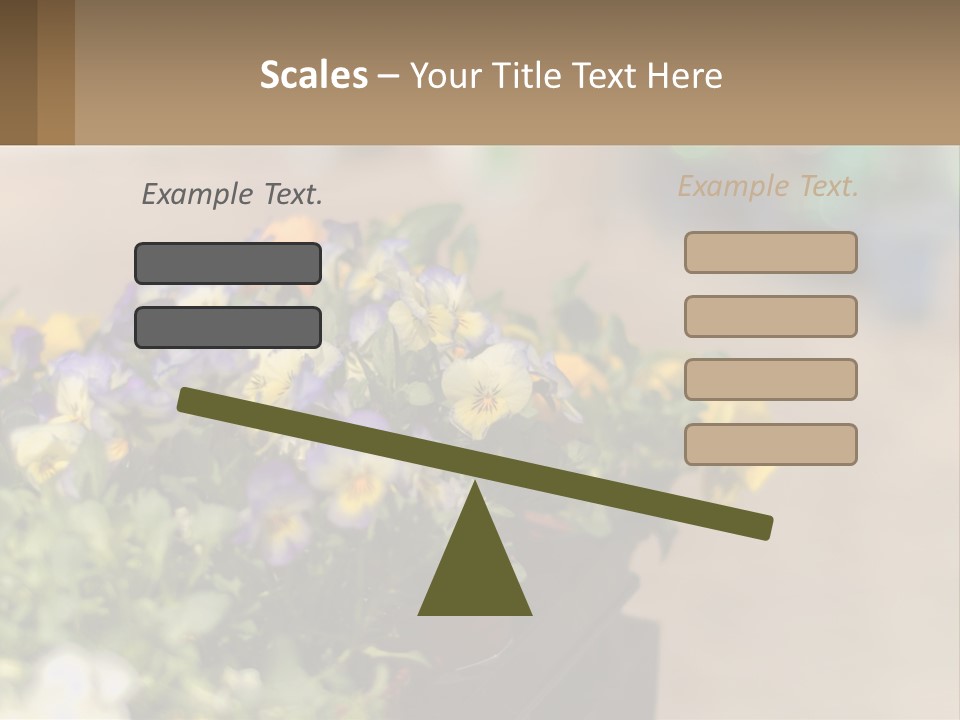 Scales – Your Title Text Here

Example Text.

Example Text.